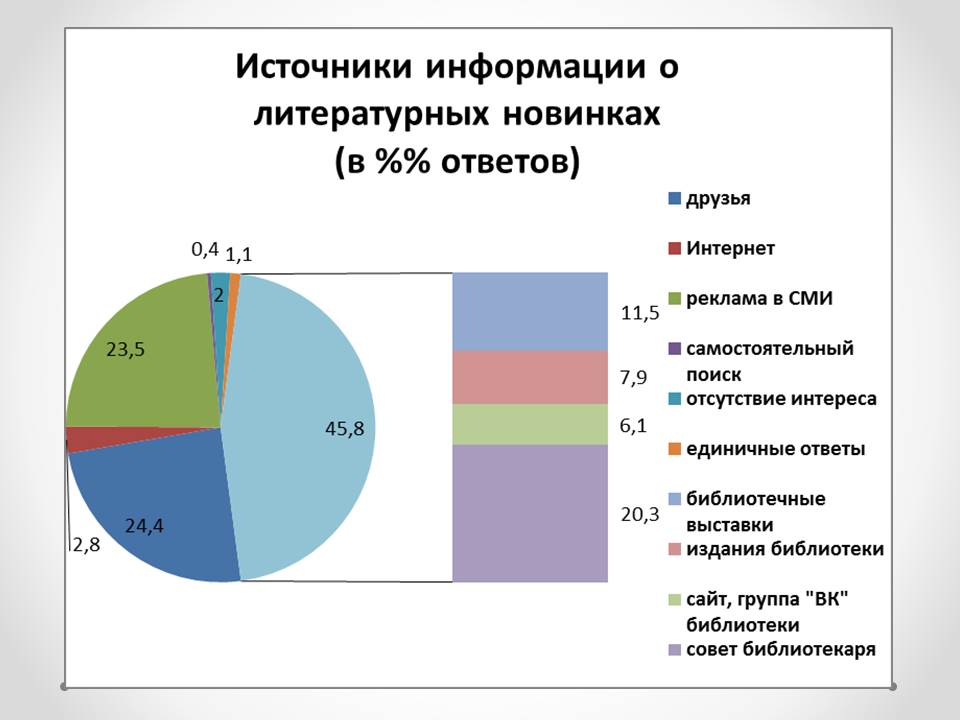 Источники информации о литературных новинках (в %% ответов)

0,4
1,1
2
23,5
45,8
24,4
2,8

11,5
7,9
6,1
20,3

друзья
Интернет
реклама в СМИ
самостоятельный поиск
отсутствие интереса
единичные ответы
библиотечные выставки
издания библиотеки
сайт, группа "ВК" библиотеки
совет библиотекаря